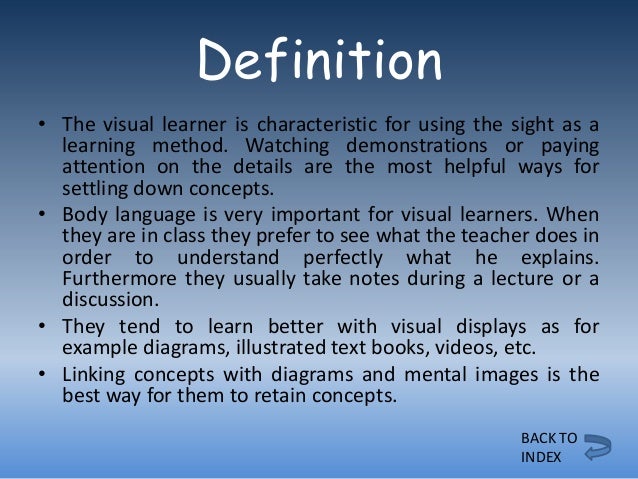 Definition

• The visual learner is characteristic for using the sight as a learning method. Watching demonstrations or paying attention on the details are the most helpful ways for settling down concepts.

• Body language is very important for visual learners. When they are in class they prefer to see what the teacher does in order to understand perfectly what he explains. Furthermore they usually take notes during a lecture or a discussion.

• They tend to learn better with visual displays as for example diagrams, illustrated text books, videos, etc.

• Linking concepts with diagrams and mental images is the best way for them to retain concepts.

BACK TO INDEX